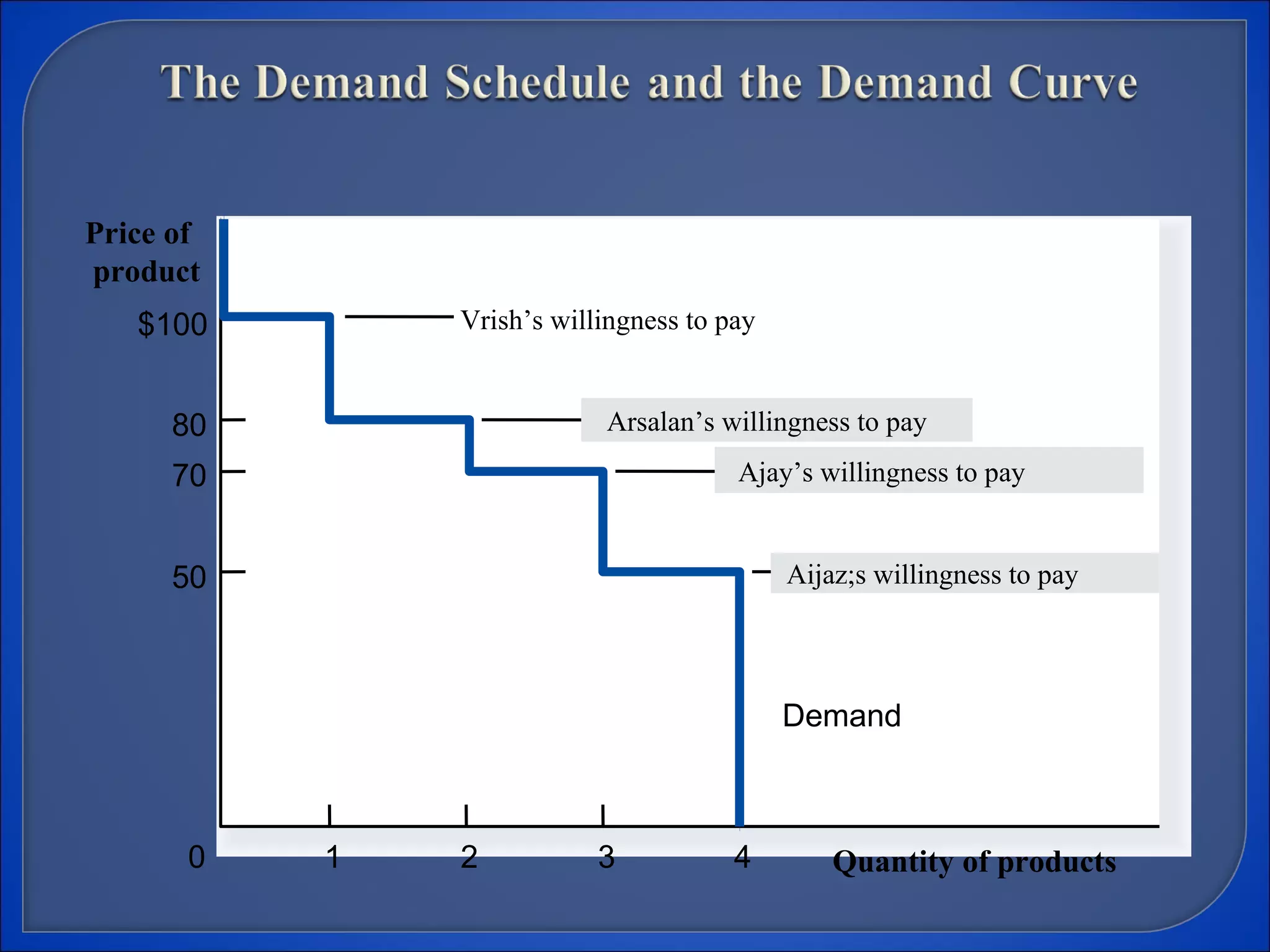 The Demand Schedule and the Demand Curve

Price of product

$100

80

70

50

Vrish’s willingness to pay

Arsalan’s willingness to pay

Ajay’s willingness to pay

Aijaz;s willingness to pay

Demand

0

1

2

3

4

Quantity of products